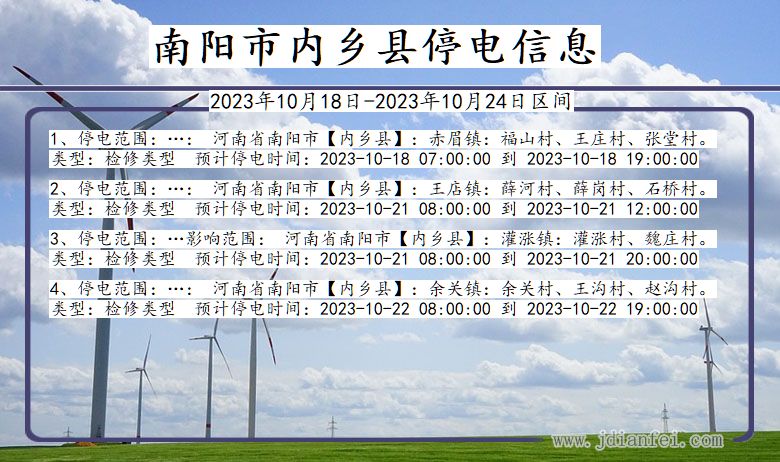 南阳市内乡县停电信息

2023年10月18日-2023年10月24日区间

1、停电范围：…： 河南省南阳市【内乡县】：赤眉镇：福山村、王庄村、张堂村。
类型：检修类型 预计停电时间：2023-10-18 07:00:00 到 2023-10-18 19:00:00

2、停电范围：…： 河南省南阳市【内乡县】：王店镇：薛河村、薛岗村、石桥村。
类型：检修类型 预计停电时间：2023-10-21 08:00:00 到 2023-10-21 12:00:00

3、停电范围：…影响范围： 河南省南阳市【内乡县】：灌涨镇：灌涨村、魏庄村。
类型：检修类型 预计停电时间：2023-10-21 08:00:00 到 2023-10-21 20:00:00

4、停电范围：…： 河南省南阳市【内乡县】：余关镇：余关村、王沟村、赵沟村。
类型：检修类型 预计停电时间：2023-10-22 08:00:00 到 2023-10-22 19:00:00

www.jdianfei.com